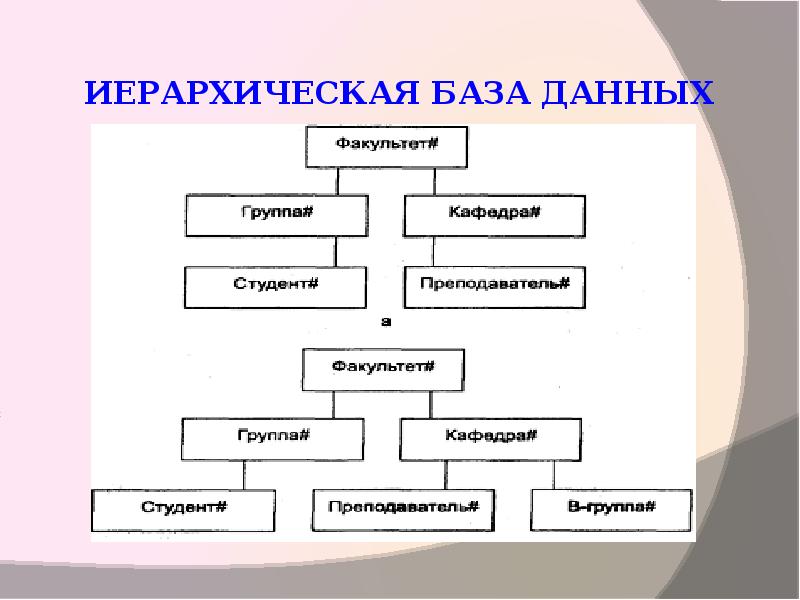 ИЕРАРХИЧЕСКАЯ БАЗА ДАННЫХ

Факультет#

Группа#

Кафедра#

Студент#

Преподаватель#

а

Факультет#

Группа#

Кафедра#

Студент#

Преподаватель#

В-группа#